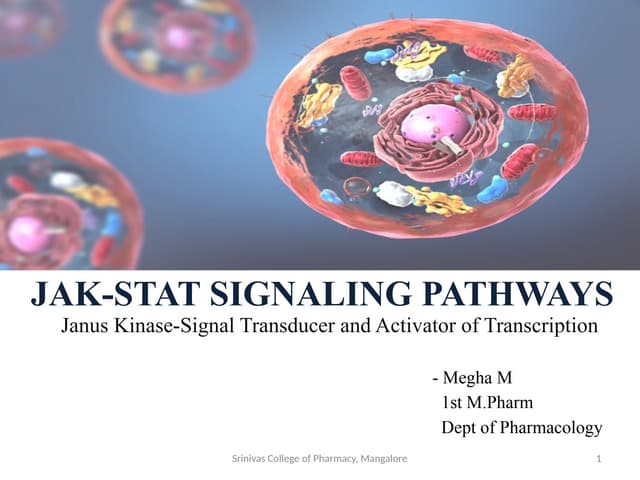 JAK-STAT SIGNALING PATHWAYS

Janus Kinase-Signal Transducer and Activator of Transcription

- Megha M
1st M.Pharm
Dept of Pharmacology

Srinivas College of Pharmacy, Mangalore

1